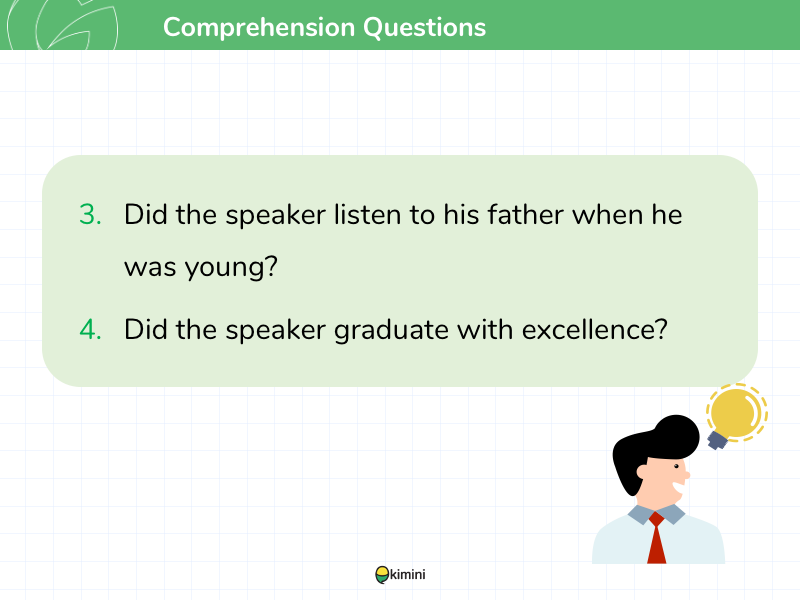 Comprehension Questions

3. Did the speaker listen to his father when he was young?

4. Did the speaker graduate with excellence?

kimini